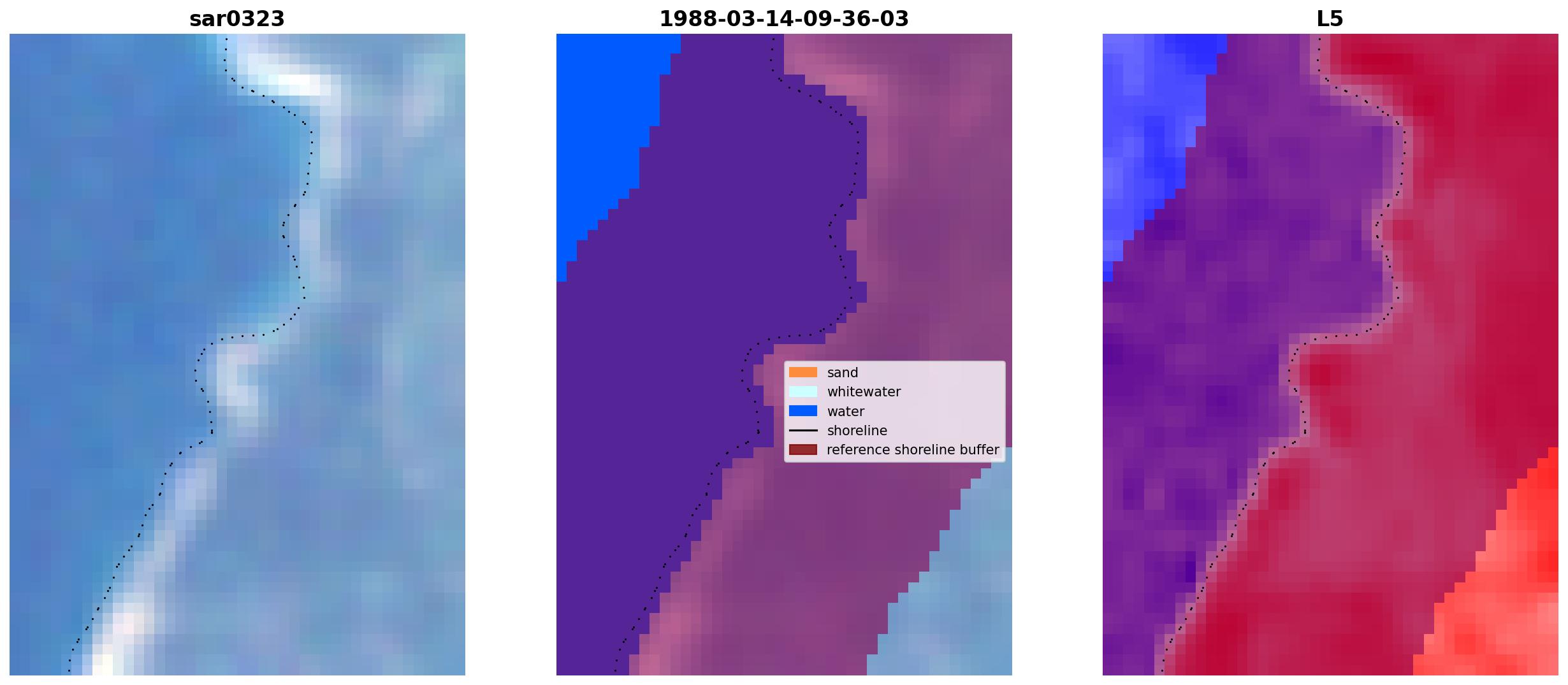 sar0323

1988-03-14-09-36-03

sand
whitewater
water
shoreline
reference shoreline buffer

L5